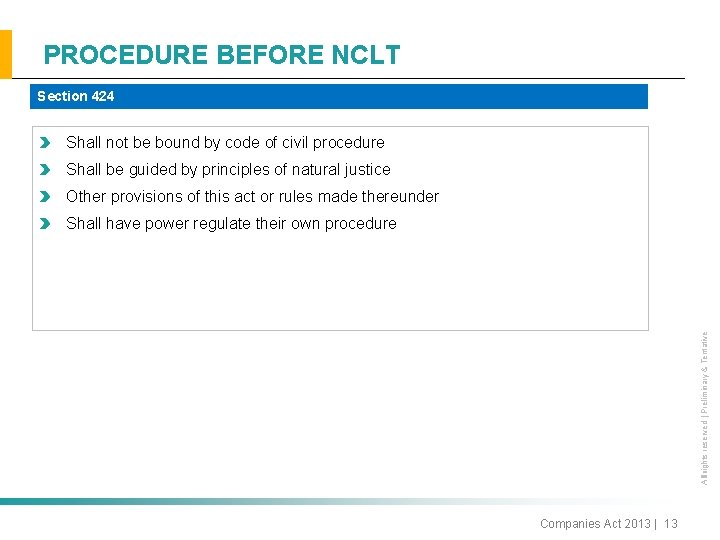 PROCEDURE BEFORE NCLT

Section 424

Shall not be bound by code of civil procedure
Shall be guided by principles of natural justice
Other provisions of this act or rules made thereunder
Shall have power regulate their own procedure

All rights reserved | Preliminary & Tentative

Companies Act 2013 | 13